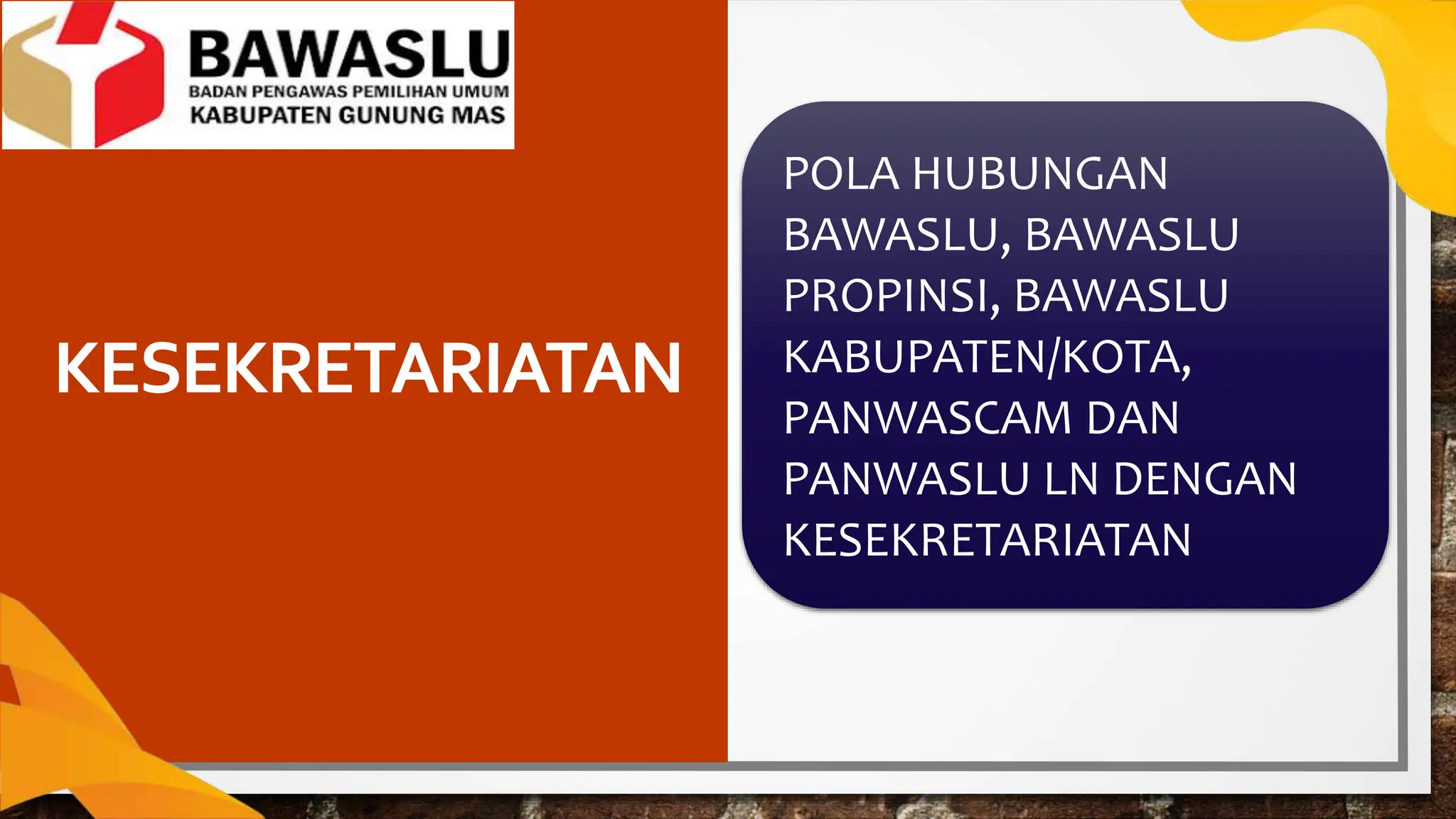 BAWASLU
BADAN PENGAWAS PEMILIHAN UMUM
KABUPATEN GUNUNG MAS

KESEKRETARIATAN

POLA HUBUNGAN BAWASLU, BAWASLU PROPINSI, BAWASLU KABUPATEN/KOTA, PANWASCAM DAN PANWASLU LN DENGAN KESEKRETARIATAN